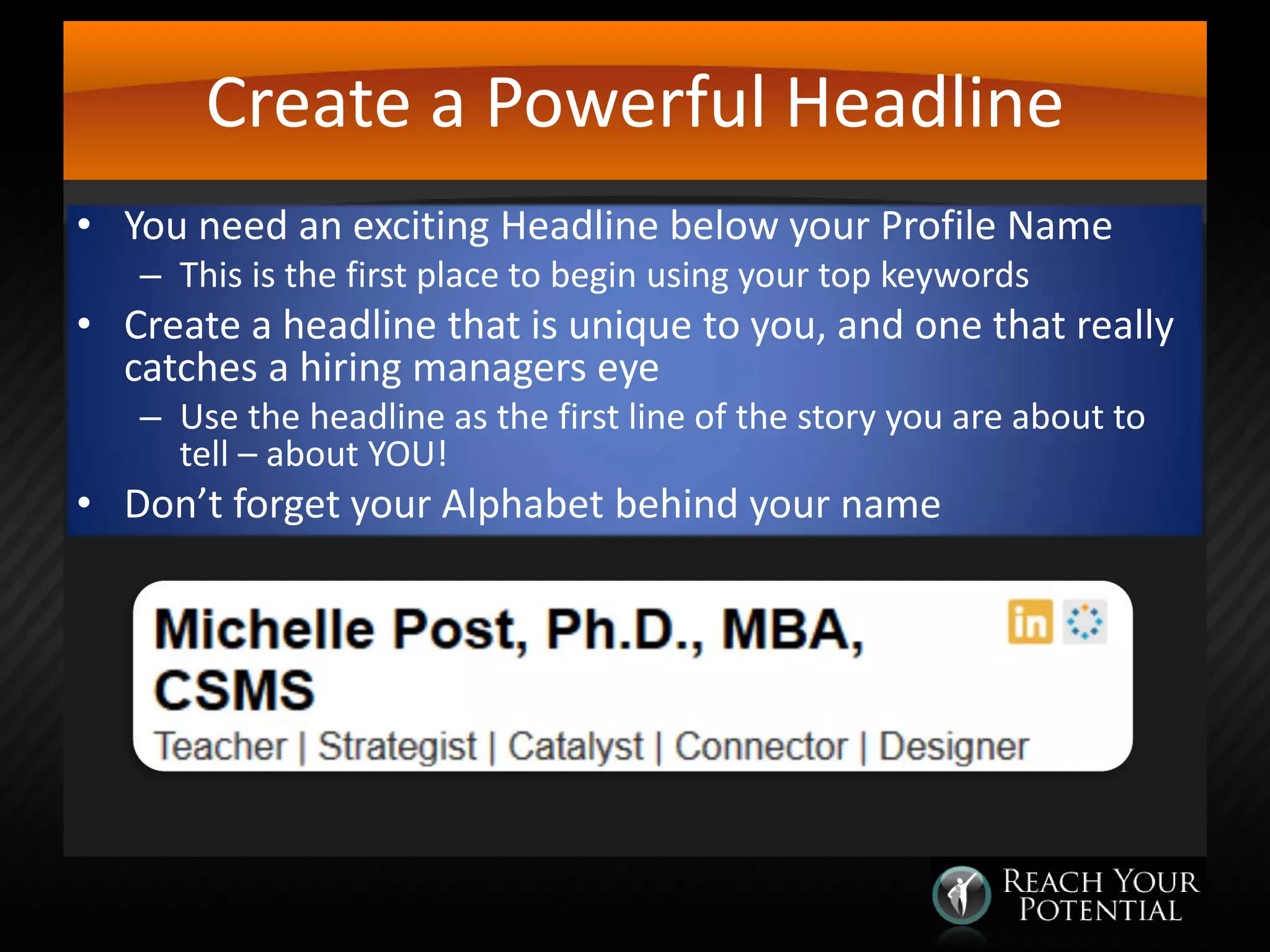 Create a Powerful Headline

• You need an exciting Headline below your Profile Name
 – This is the first place to begin using your top keywords
• Create a headline that is unique to you, and one that really catches a hiring managers eye
 – Use the headline as the first line of the story you are about to tell – about YOU!
• Don’t forget your Alphabet behind your name

Michelle Post, Ph.D., MBA, CSMS

in

Teacher | Strategist | Catalyst | Connector | Designer

REACH YOUR POTENTIAL